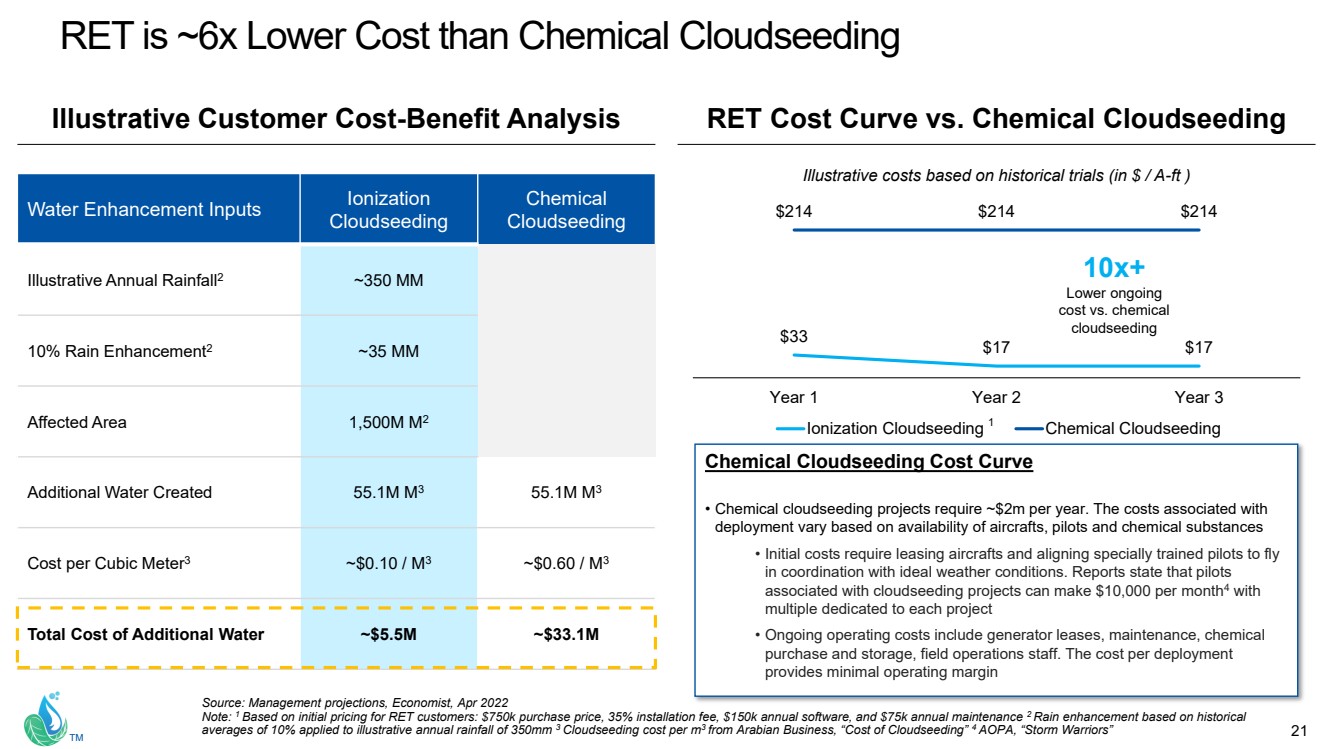 RET is ~6x Lower Cost than Chemical Cloudseeding

Illustrative Customer Cost-Benefit Analysis

| Water Enhancement Inputs | Ionization Cloudseeding | Chemical Cloudseeding |
|---|---|---|
| Illustrative Annual Rainfall$^2$ | ~350 MM | |
| 10% Rain Enhancement$^2$ | ~35 MM | |
| Affected Area | 1,500M M$^2$ | |
| Additional Water Created | 55.1M M$^3$ | 55.1M M$^3$ |
| Cost per Cubic Meter$^3$ | ~\$0.10 / M$^3$ | ~\$0.60 / M$^3$ |
| Total Cost of Additional Water | ~\$5.5M | ~\$33.1M |

RET Cost Curve vs. Chemical Cloudseeding

Illustrative costs based on historical trials (in \$ / A-ft )

\$214 \$214 \$214

10x+
Lower ongoing cost vs. chemical cloudseeding

\$33 \$17 \$17

Year 1 Year 2 Year 3

Ionization Cloudseeding $^1$ Chemical Cloudseeding

Chemical Cloudseeding Cost Curve

• Chemical cloudseeding projects require ~\$2m per year. The costs associated with deployment vary based on availability of aircrafts, pilots and chemical substances

• Initial costs require leasing aircrafts and aligning specially trained pilots to fly in coordination with ideal weather conditions. Reports state that pilots associated with cloudseeding projects can make \$10,000 per month$^4$ with multiple dedicated to each project

• Ongoing operating costs include generator leases, maintenance, chemical purchase and storage, field operations staff. The cost per deployment provides minimal operating margin

TM

Source: Management projections, Economist, Apr 2022
Note: $^1$ Based on initial pricing for RET customers: \$750k purchase price, 35% installation fee, \$150k annual software, and \$75k annual maintenance $^2$ Rain enhancement based on historical averages of 10% applied to illustrative annual rainfall of 350mm $^3$ Cloudseeding cost per m$^3$ from Arabian Business, "Cost of Cloudseeding" $^4$ AOPA, "Storm Warriors"

21